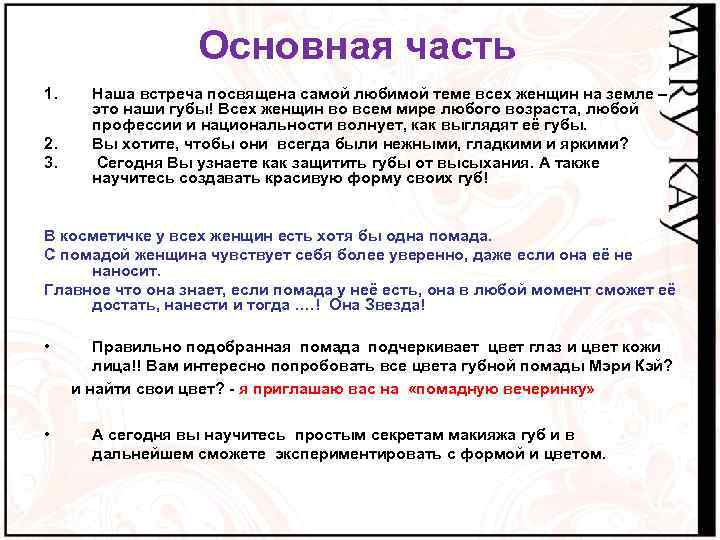 Основная часть

1. Наша встреча посвящена самой любимой теме всех женщин на земле – это наши губы! Всех женщин во всем мире любого возраста, любой профессии и национальности волнует, как выглядят её губы.
2. Вы хотите, чтобы они всегда были нежными, гладкими и яркими?
3. Сегодня Вы узнаете как защитить губы от высыхания. А также научитесь создавать красивую форму своих губ!

В косметичке у всех женщин есть хотя бы одна помада.
С помадой женщина чувствует себя более уверенно, даже если она её не наносит.
Главное что она знает, если помада у неё есть, она в любой момент сможет её достать, нанести и тогда ….! Она Звезда!

• Правильно подобранная помада подчеркивает цвет глаз и цвет кожи лица!! Вам интересно попробовать все цвета губной помады Мэри Кэй? и найти свои цвет? - я приглашаю вас на «помадную вечеринку»

• А сегодня вы научитесь простым секретам макияжа губ и в дальнейшем сможете экспериментировать с формой и цветом.

MARY KAY